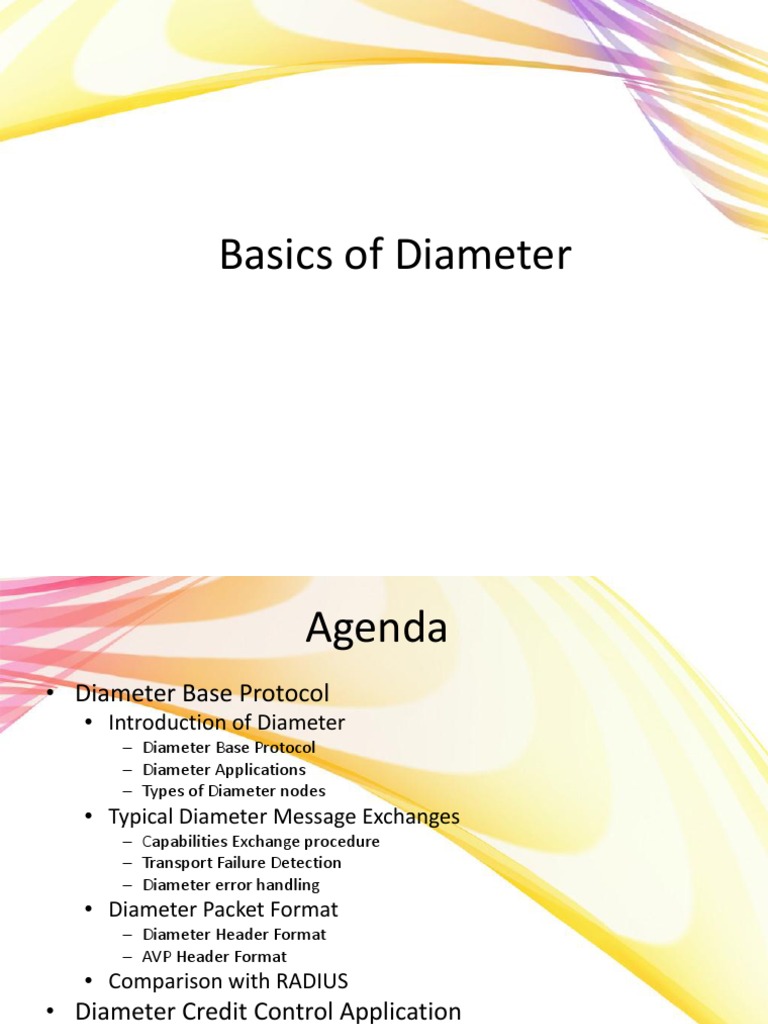 Basics of Diameter

Agenda

• Diameter Base Protocol
  • Introduction of Diameter
    – Diameter Base Protocol
    – Diameter Applications
    – Types of Diameter nodes
  • Typical Diameter Message Exchanges
    – Capabilities Exchange procedure
    – Transport Failure Detection
    – Diameter error handling
  • Diameter Packet Format
    – Diameter Header Format
    – AVP Header Format
  • Comparison with RADIUS
• Diameter Credit Control Application